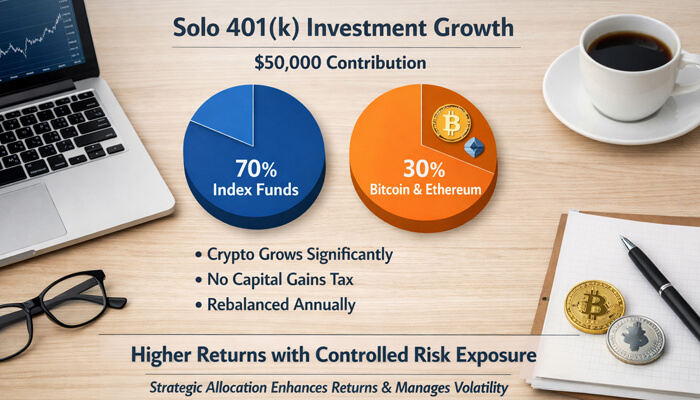 Solo 401(k) Investment Growth

$50,000 Contribution

70%
Index Funds

30%
Bitcoin & Ethereum

• Crypto Grows Significantly
• No Capital Gains Tax
• Rebalanced Annually

Higher Returns with Controlled Risk Exposure

Strategic Allocation Enhances Returns & Manages Volatility